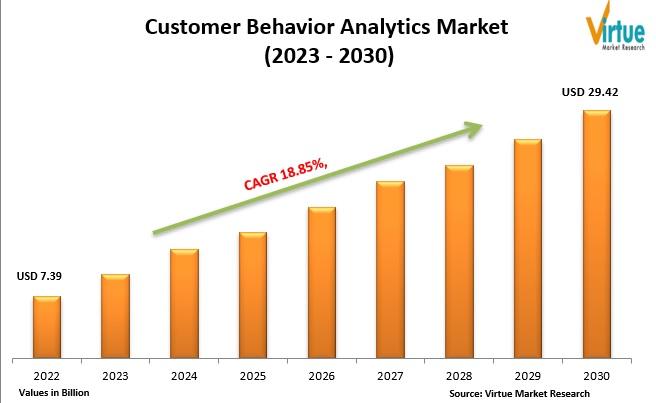 Customer Behavior Analytics Market
(2023 - 2030)

Virtue
Market Research

USD 29.42

CAGR 18.85%,

USD 7.39

2022 2023 2024 2025 2026 2027 2028 2029 2030

Values in Billion

Source: Virtue Market Research